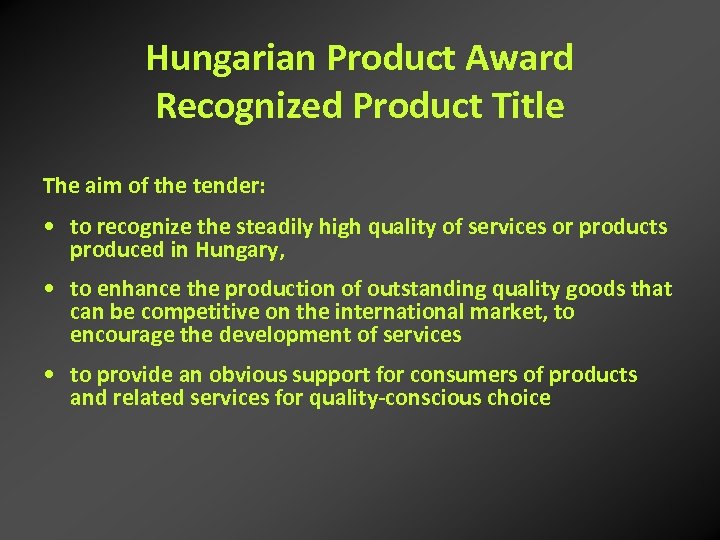 Hungarian Product Award
Recognized Product Title

The aim of the tender:

• to recognize the steadily high quality of services or products produced in Hungary,

• to enhance the production of outstanding quality goods that can be competitive on the international market, to encourage the development of services

• to provide an obvious support for consumers of products and related services for quality-conscious choice